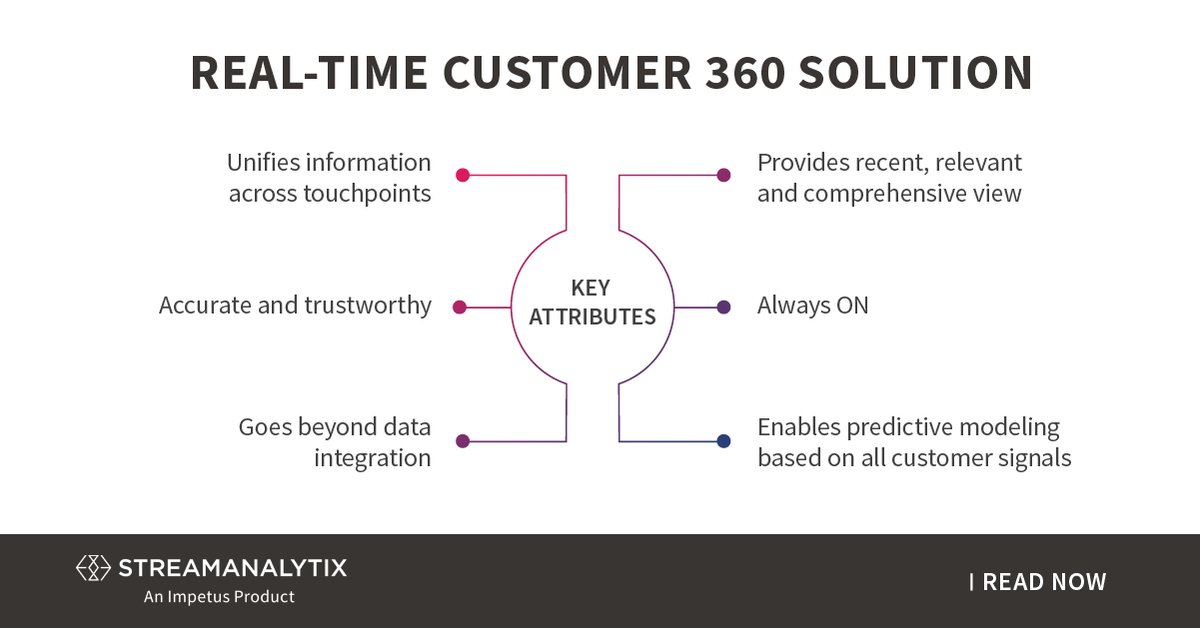 REAL-TIME CUSTOMER 360 SOLUTION

Unifies information across touchpoints

Accurate and trustworthy

Goes beyond data integration

KEY ATTRIBUTES

Provides recent, relevant and comprehensive view

Always ON

Enables predictive modeling based on all customer signals

STREAMANALYTIX
An Impetus Product

| READ NOW